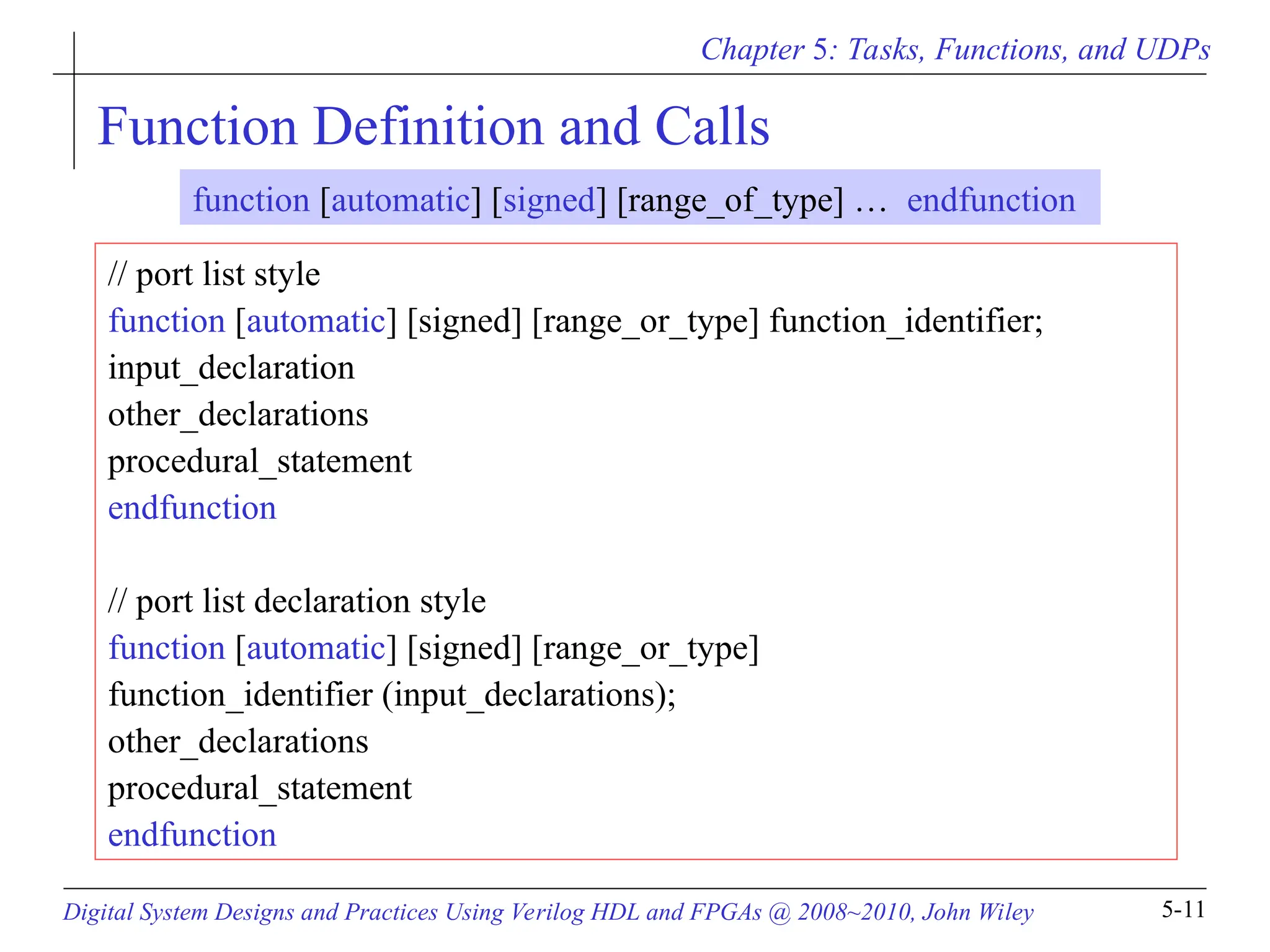 Chapter 5: Tasks, Functions, and UDPs

Function Definition and Calls

function [automatic] [signed] [range_of_type] … endfunction

// port list style
function [automatic] [signed] [range_or_type] function_identifier;
input_declaration
other_declarations
procedural_statement
endfunction

// port list declaration style
function [automatic] [signed] [range_or_type]
function_identifier (input_declarations);
other_declarations
procedural_statement
endfunction

Digital System Designs and Practices Using Verilog HDL and FPGAs @ 2008~2010, John Wiley

5-11